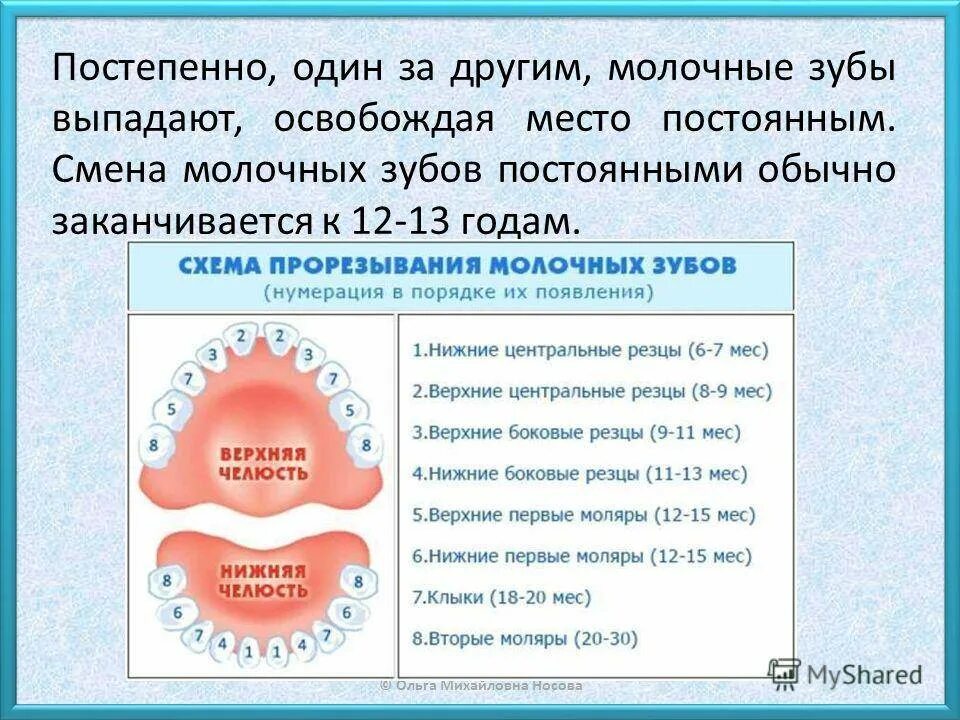 Постепенно, один за другим, молочные зубы выпадают, освобождая место постоянным. Смена молочных зубов постоянными обычно заканчивается к 12-13 годам.

СХЕМА ПРОРЕЗЫВАНИЯ МОЛОЧНЫХ ЗУБОВ
(нумерация в порядке их появления)

2 2 3 3 7 7 5 5 8 8

ВЕРХНЯЯ ЧЕЛЮСТЬ

НИЖНЯЯ ЧЕЛЮСТЬ

8 8 6 6 7 7 4 4 1 1

1.Нижние центральные резцы (6-7 мес)
2.Верхние центральные резцы (8-9 мес)
3.Верхние боковые резцы (9-11 мес)
4.Нижние боковые резцы (11-13 мес)
5.Верхние первые моляры (12-15 мес)
6.Нижние первые моляры (12-15 мес)
7.Клыки (18-20 мес)
8.Вторые моляры (20-30)

© Ольга Михайловна Носова

MyShared